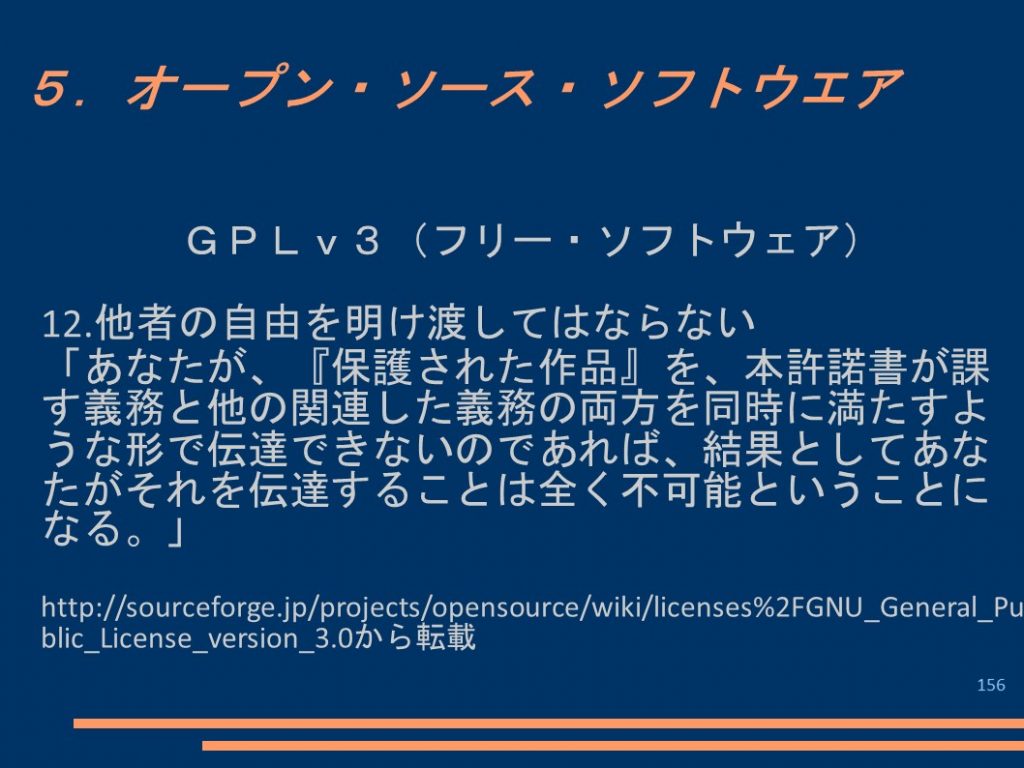 ５．オープン・ソース・ソフトウエア

ＧＰＬｖ３（フリー・ソフトウェア）

12.他者の自由を明け渡してはならない
「あなたが、『保護された作品』を、本許諾書が課す義務と他の関連した義務の両方を同時に満たすような形で伝達できないのであれば、結果としてあなたがそれを伝達することは全く不可能ということになる。」

http://sourceforge.jp/projects/opensource/wiki/licenses%2FGNU_General_Public_License_version_3.0から転載

156